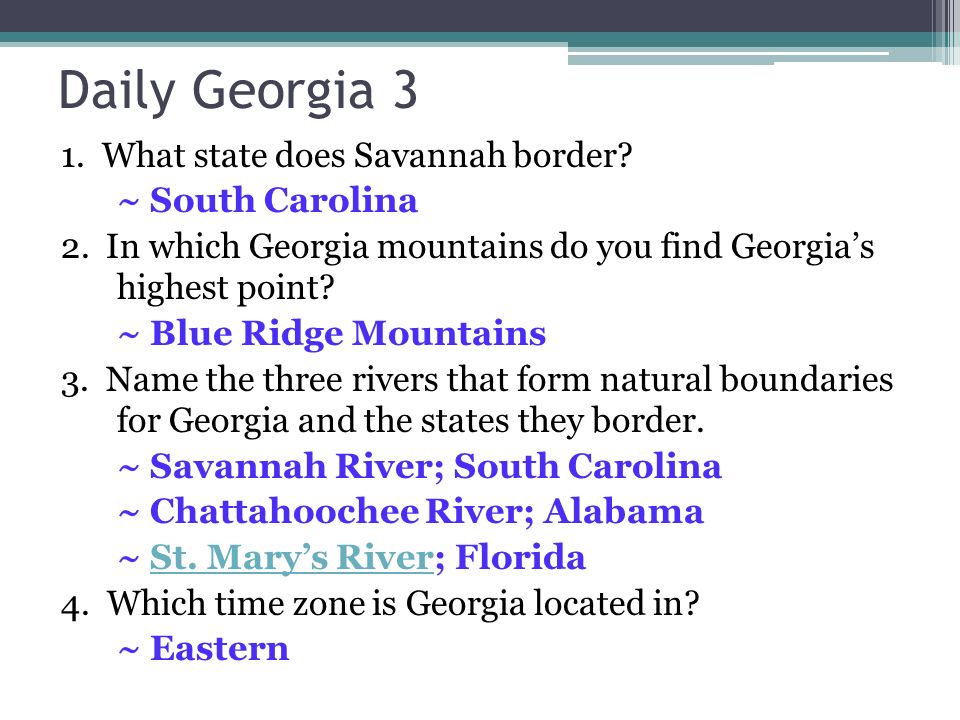 Daily Georgia 3

1. What state does Savannah border?

~ South Carolina

2. In which Georgia mountains do you find Georgia's highest point?

~ Blue Ridge Mountains

3. Name the three rivers that form natural boundaries for Georgia and the states they border.

~ Savannah River; South Carolina

~ Chattahoochee River; Alabama

~ St. Mary's River; Florida

4. Which time zone is Georgia located in?

~ Eastern